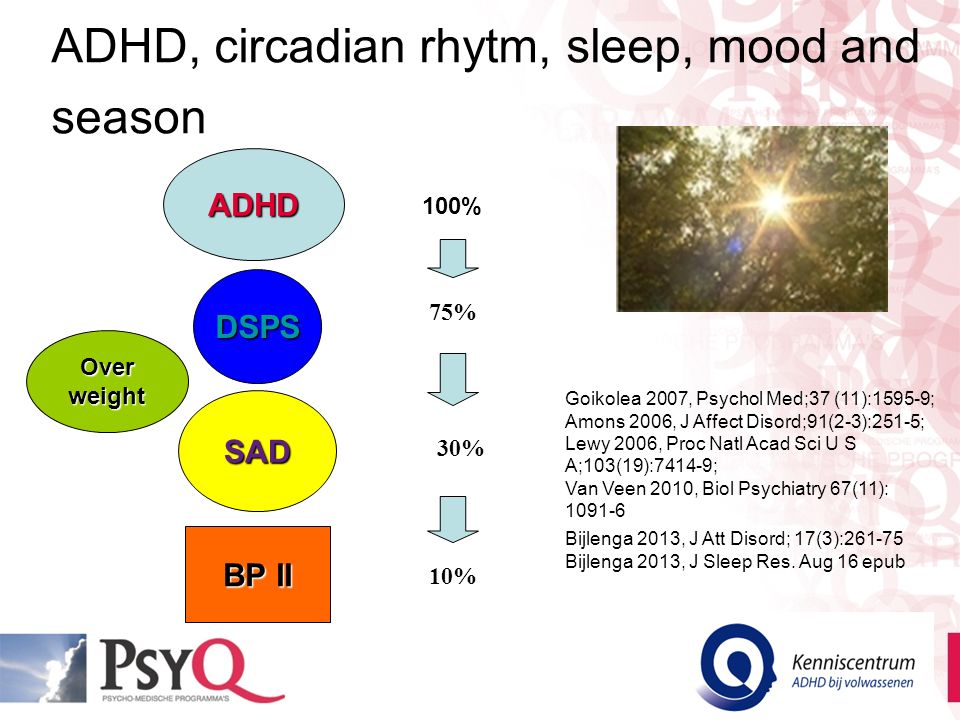 ADHD, circadian rhytm, sleep, mood and season

ADHD

DSPS

Over weight

SAD

BP II

100%

75%

30%

10%

Goikolea 2007, Psychol Med;37 (11):1595-9;
Amons 2006, J Affect Disord;91(2-3):251-5;
Lewy 2006, Proc Natl Acad Sci U S A;103(19):7414-9;
Van Veen 2010, Biol Psychiatry 67(11): 1091-6

Bijlenga 2013, J Att Disord; 17(3):261-75
Bijlenga 2013, J Sleep Res. Aug 16 epub

PsyQ
PSYCHO-MEDISCHE PROGRAMMA'S

Kenniscentrum
ADHD bij volwassenen